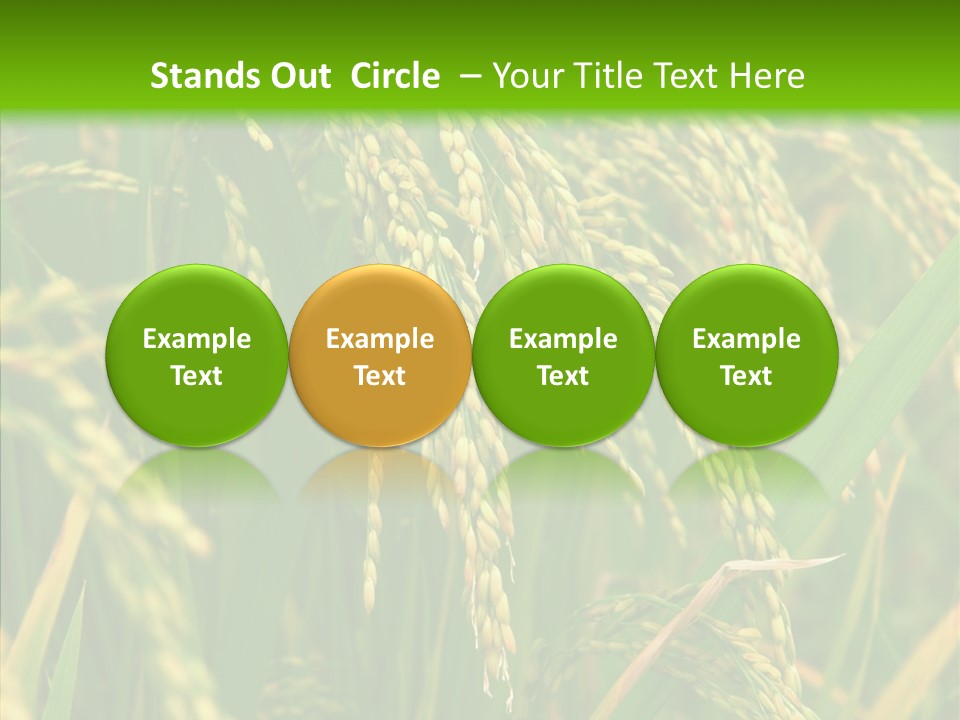 Stands Out Circle – Your Title Text Here

Example Text

Example Text

Example Text

Example Text